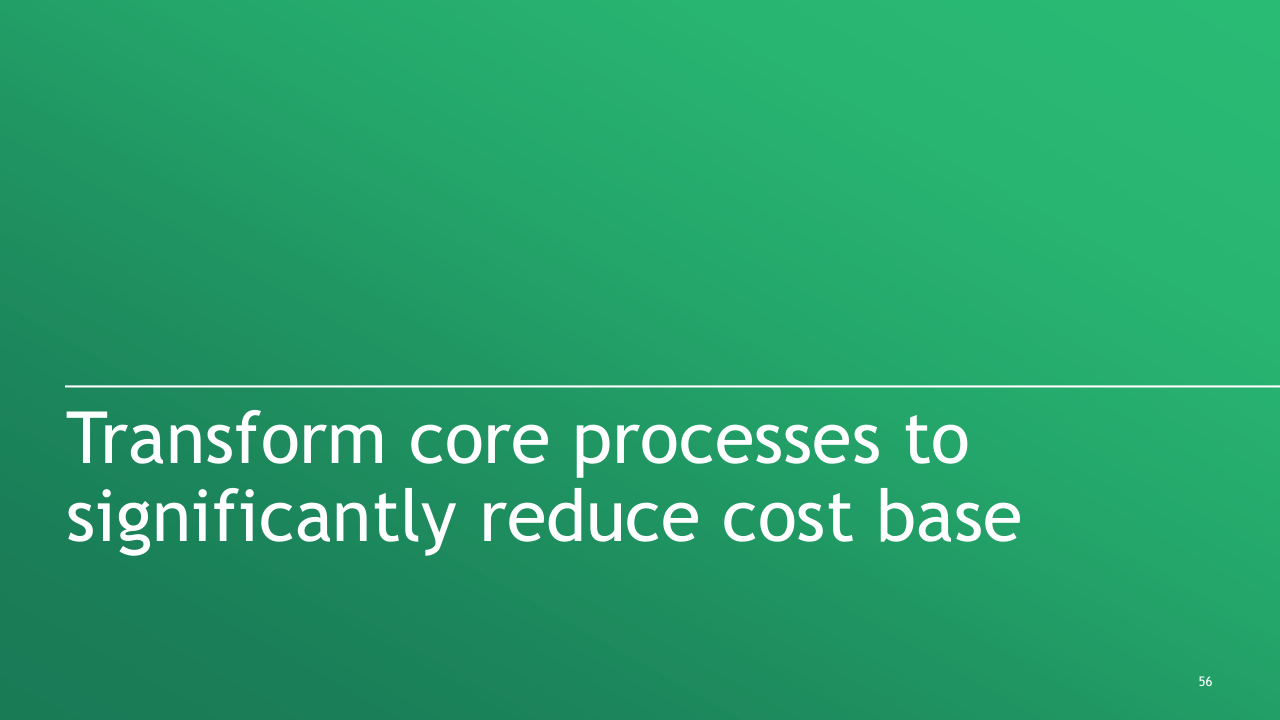 Transform core processes to significantly reduce cost base

56